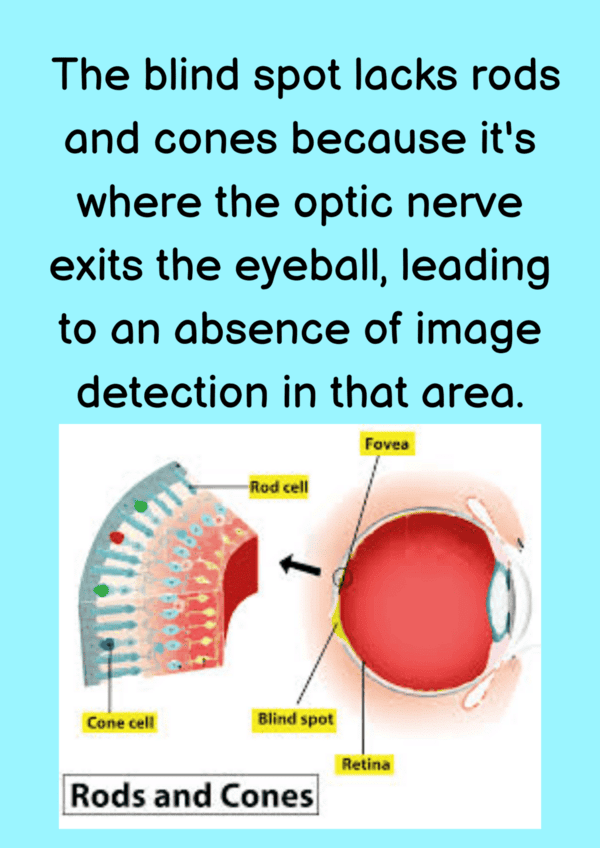 The blind spot lacks rods and cones because it's where the optic nerve exits the eyeball, leading to an absence of image detection in that area.

Fovea

Rod cell

Cone cell

Blind spot

Retina

Rods and Cones